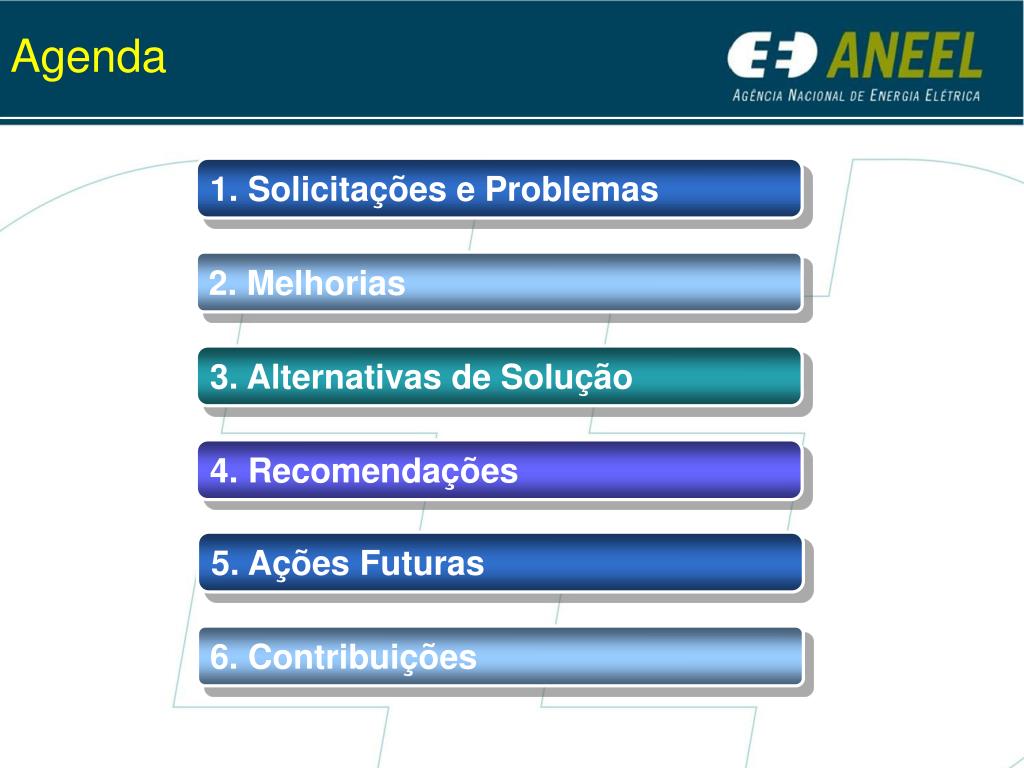 Agenda

ANEEL
AGÊNCIA NACIONAL DE ENERGIA ELÉTRICA

1. Solicitações e Problemas

2. Melhorias

3. Alternativas de Solução

4. Recomendações

5. Ações Futuras

6. Contribuições